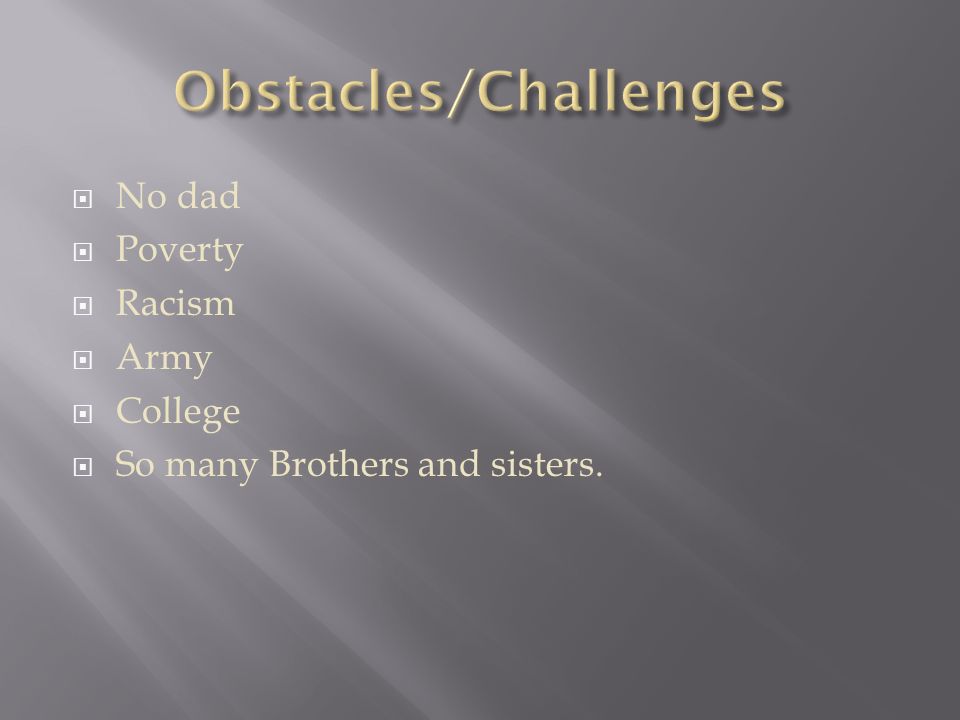 Obstacles/Challenges

- No dad
- Poverty
- Racism
- Army
- College
- So many Brothers and sisters.